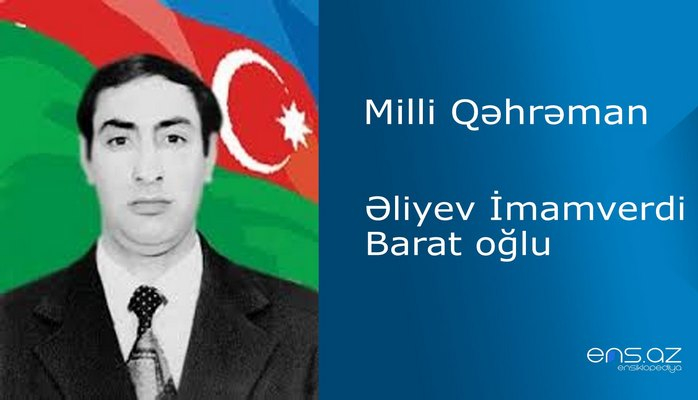 Milli Qəhrəman

Əliyev İmamverdi Barat oğlu

ens.az
ensiklopediya